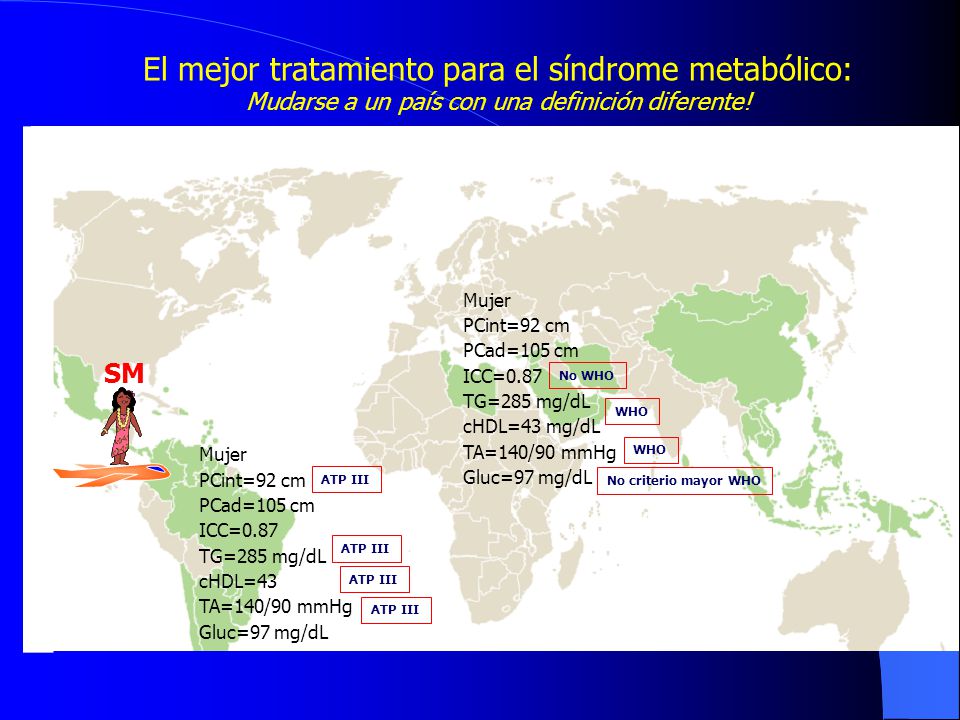 El mejor tratamiento para el síndrome metabólico:
Mudarse a un país con una definición diferente!

SM

Mujer
PCint=92 cm ATP III
PCad=105 cm
ICC=0.87
TG=285 mg/dL ATP III
cHDL=43 ATP III
TA=140/90 mmHg ATP III
Gluc=97 mg/dL

Mujer
PCint=92 cm
PCad=105 cm
ICC=0.87 No WHO
TG=285 mg/dL WHO
cHDL=43 mg/dL
TA=140/90 mmHg WHO
Gluc=97 mg/dL No criterio mayor WHO